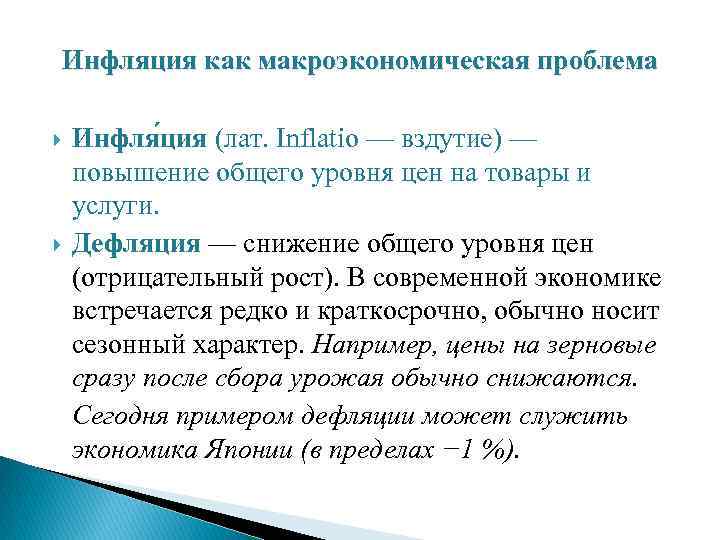 Инфляция как макроэкономическая проблема

Инфля́ция (лат. Inflatio — вздутие) — повышение общего уровня цен на товары и услуги.

Дефляция — снижение общего уровня цен (отрицательный рост). В современной экономике встречается редко и краткосрочно, обычно носит сезонный характер. Например, цены на зерновые сразу после сбора урожая обычно снижаются.

Сегодня примером дефляции может служить экономика Японии (в пределах −1 %).